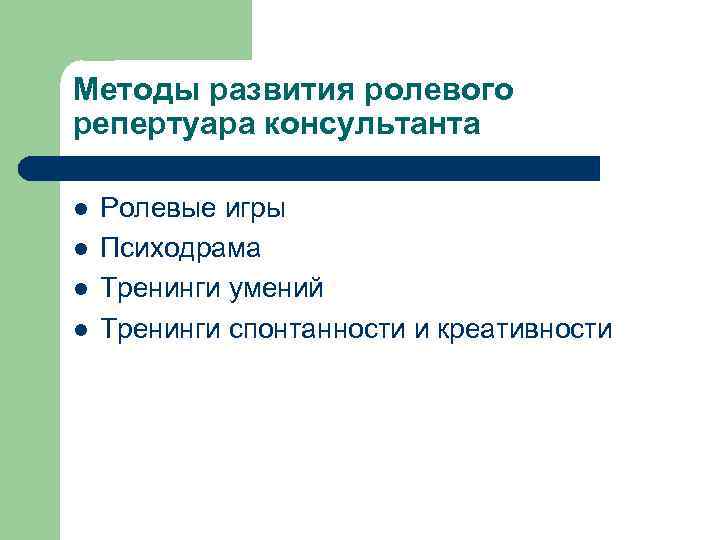 Методы развития ролевого репертуара консультанта

- Ролевые игры
- Психодрама
- Тренинги умений
- Тренинги спонтанности и креативности